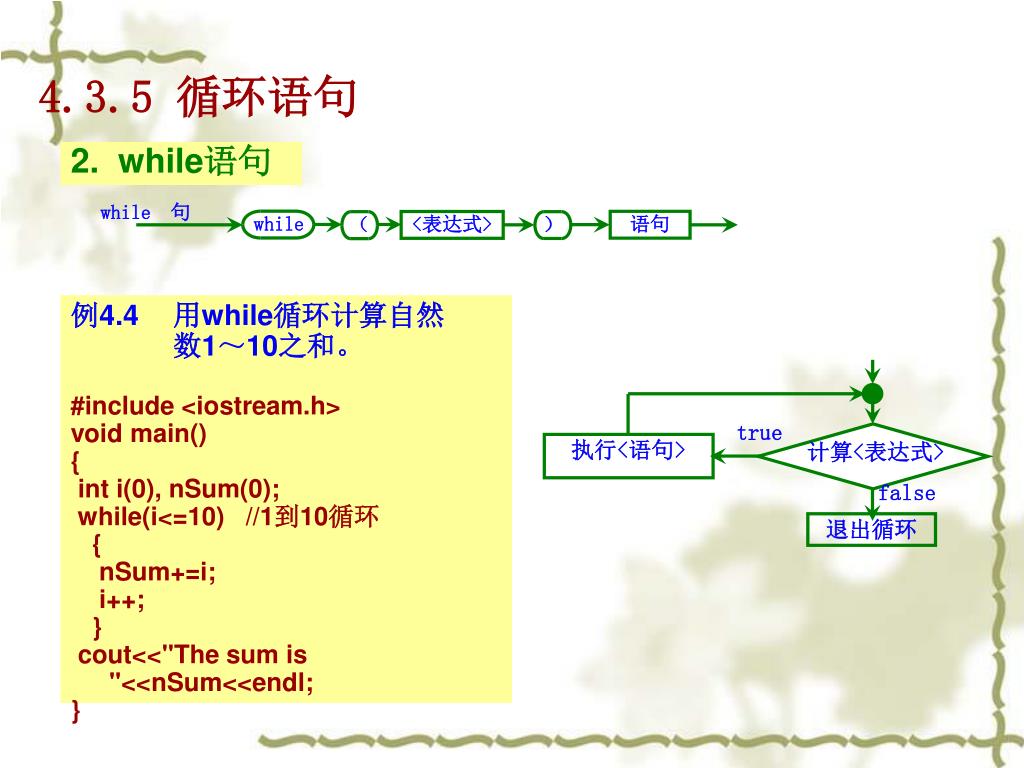 4.3.5 循环语句

2. while语句

while 句

while ( <表达式> ) 语句

例4.4 用while循环计算自然数1～10之和。

#include <iostream.h>
void main()
{
int i(0), nSum(0);
while(i<=10) //1到10循环
{
nSum+=i;
i++;
}
cout<<"The sum is "<<nSum<<endl;
}

执行<语句>

true

计算<表达式>

false

退出循环